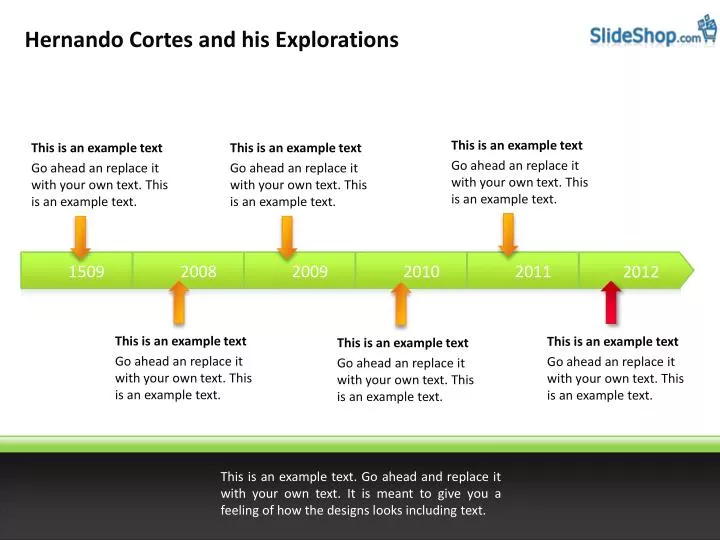 Hernando Cortes and his Explorations

SlideShop.com

This is an example text
Go ahead an replace it with your own text. This is an example text.

This is an example text
Go ahead an replace it with your own text. This is an example text.

This is an example text
Go ahead an replace it with your own text. This is an example text.

1509 2008 2009 2010 2011 2012

This is an example text
Go ahead an replace it with your own text. This is an example text.

This is an example text
Go ahead an replace it with your own text. This is an example text.

This is an example text
Go ahead an replace it with your own text. This is an example text.

This is an example text. Go ahead and replace it with your own text. It is meant to give you a feeling of how the designs looks including text.